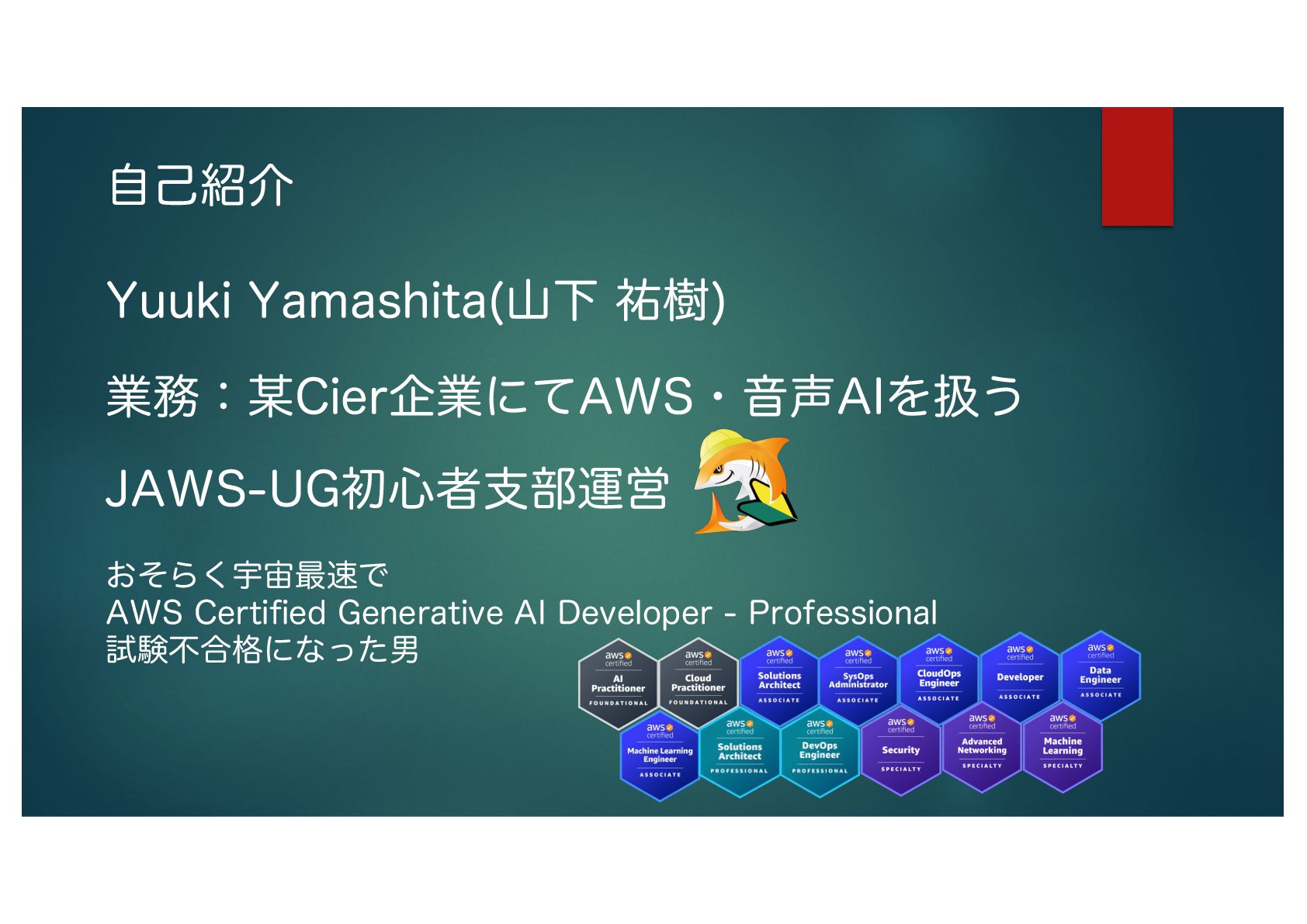 自己紹介

Yuuki Yamashita(山下 祐樹)

業務：某Cier企業にてAWS・音声AIを扱う

JAWS-UG初心者支部運営

おそらく宇宙最速で
AWS Certified Generative AI Developer - Professional
試験不合格になった男

aws certified AI Practitioner FOUNDATIONAL

aws certified Cloud Practitioner FOUNDATIONAL

aws certified Solutions Architect ASSOCIATE

aws certified SysOps Administrator ASSOCIATE

aws certified CloudOps Engineer ASSOCIATE

aws certified Developer ASSOCIATE

aws certified Data Engineer ASSOCIATE

aws certified Machine Learning Engineer ASSOCIATE

aws certified Solutions Architect PROFESSIONAL

aws certified DevOps Engineer PROFESSIONAL

aws certified Security SPECIALTY

aws certified Advanced Networking SPECIALTY

aws certified Machine Learning SPECIALTY